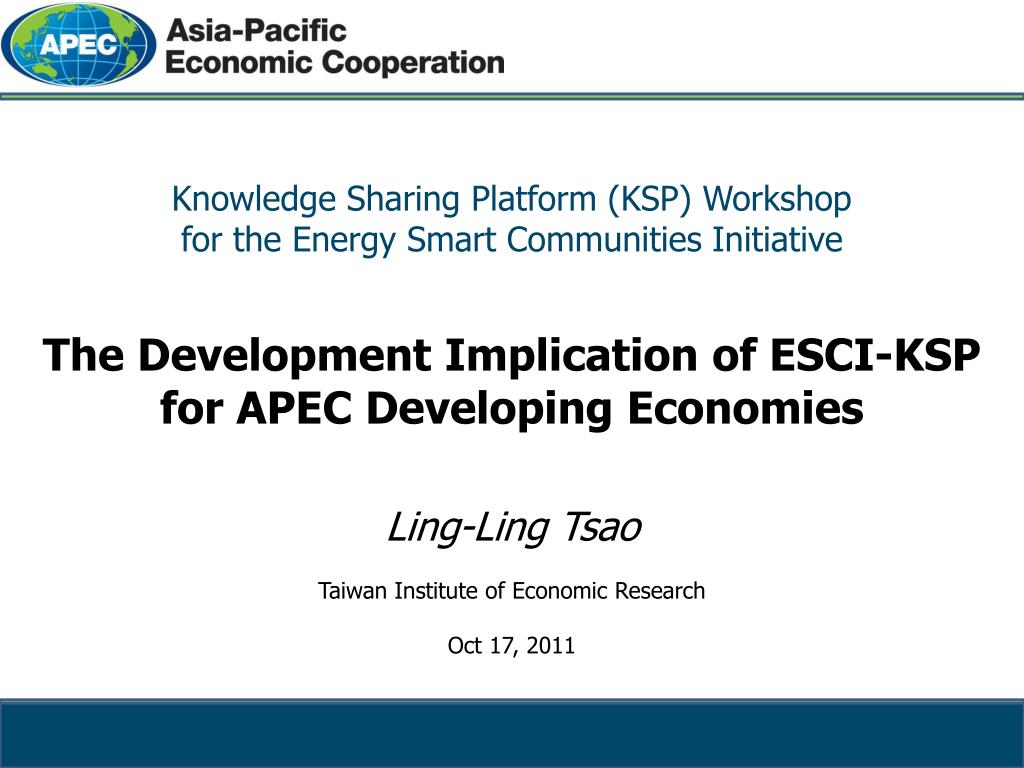 APEC
Asia-Pacific
Economic Cooperation

Knowledge Sharing Platform (KSP) Workshop for the Energy Smart Communities Initiative

The Development Implication of ESCI-KSP for APEC Developing Economies

Ling-Ling Tsao

Taiwan Institute of Economic Research

Oct 17, 2011